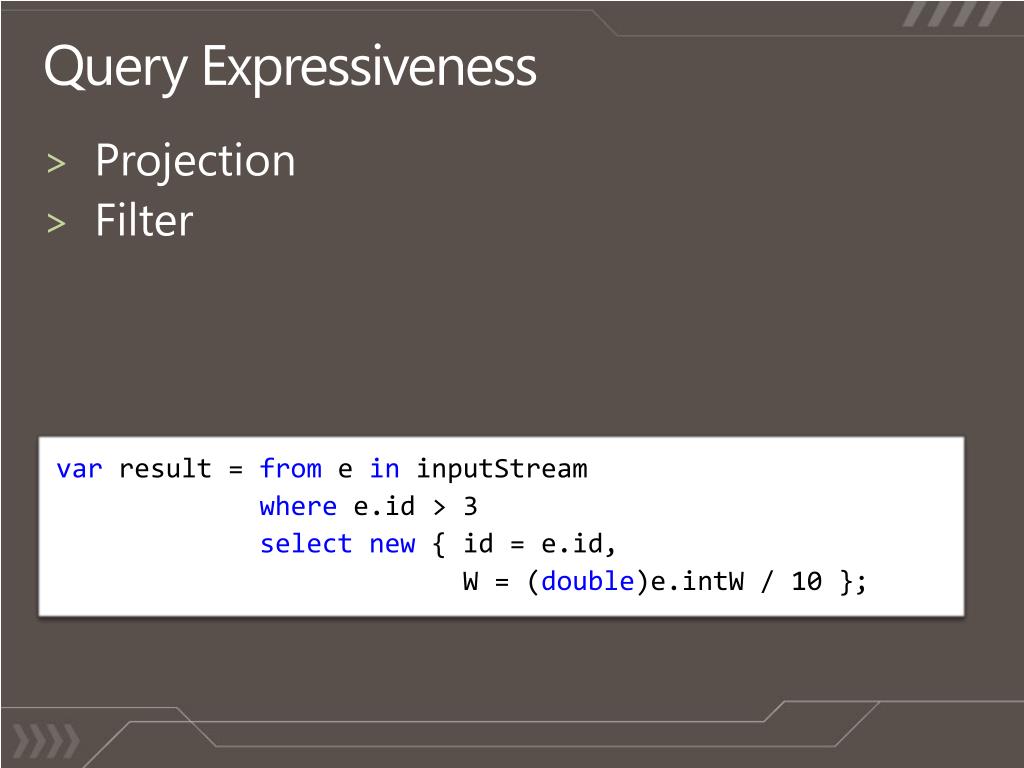 Query Expressiveness

> Projection
> Filter

var result = from e in inputStream
             where e.id > 3
             select new { id = e.id,
                          W = (double)e.intW / 10 };